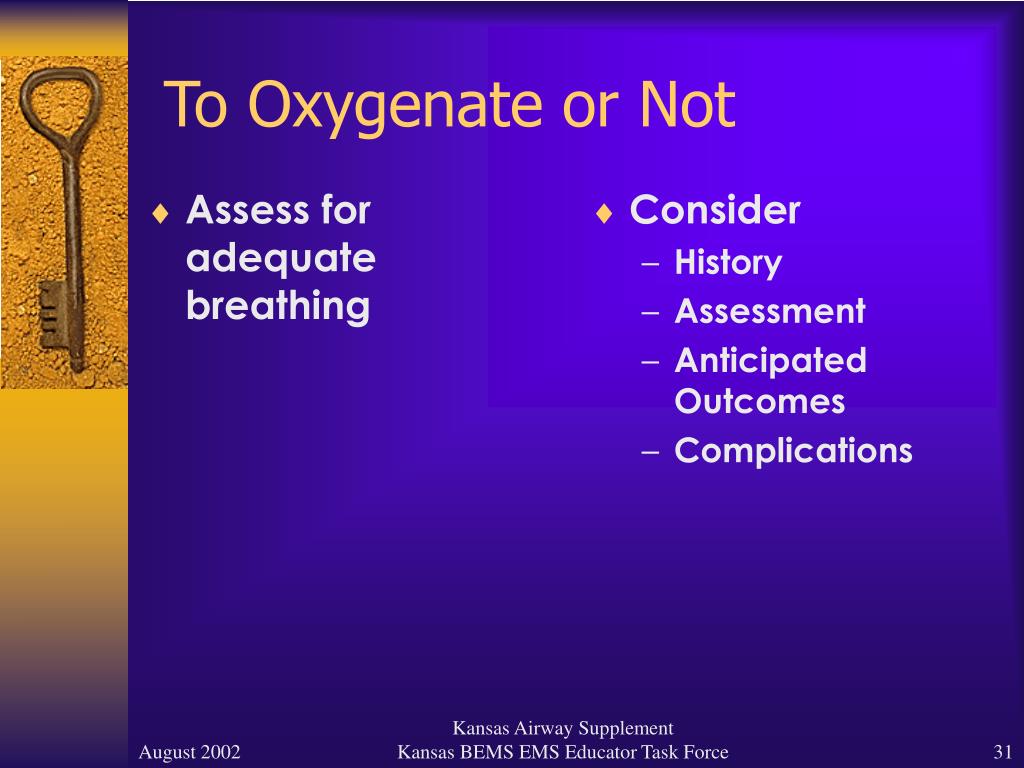 To Oxygenate or Not

♦ Assess for adequate breathing

♦ Consider
– History
– Assessment
– Anticipated Outcomes
– Complications

August 2002

Kansas Airway Supplement
Kansas BEMS EMS Educator Task Force

31